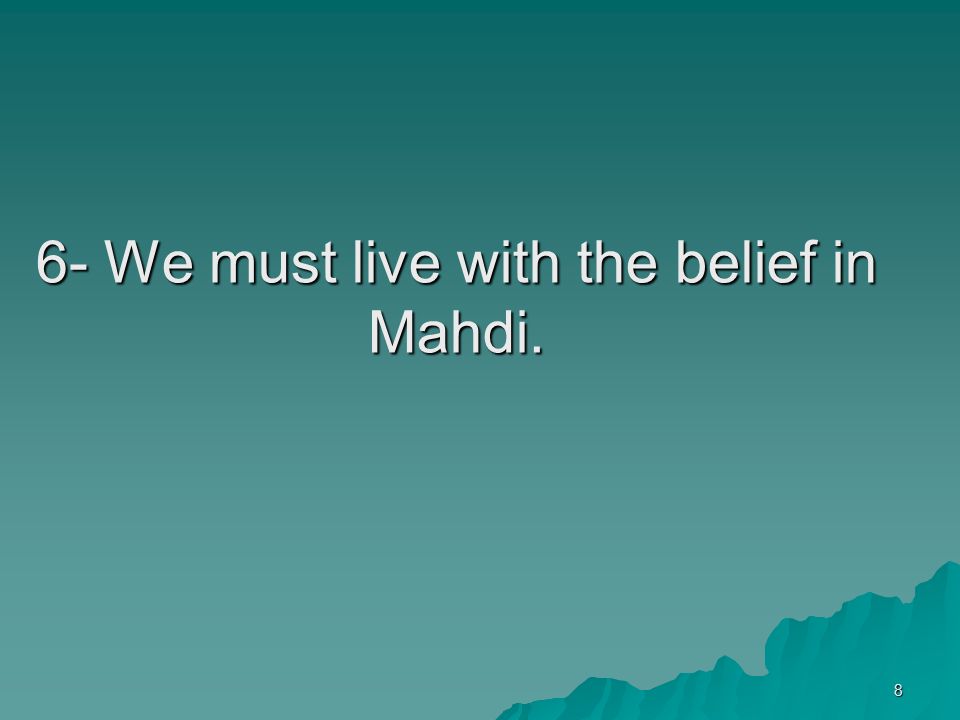 6- We must live with the belief in Mahdi.

8